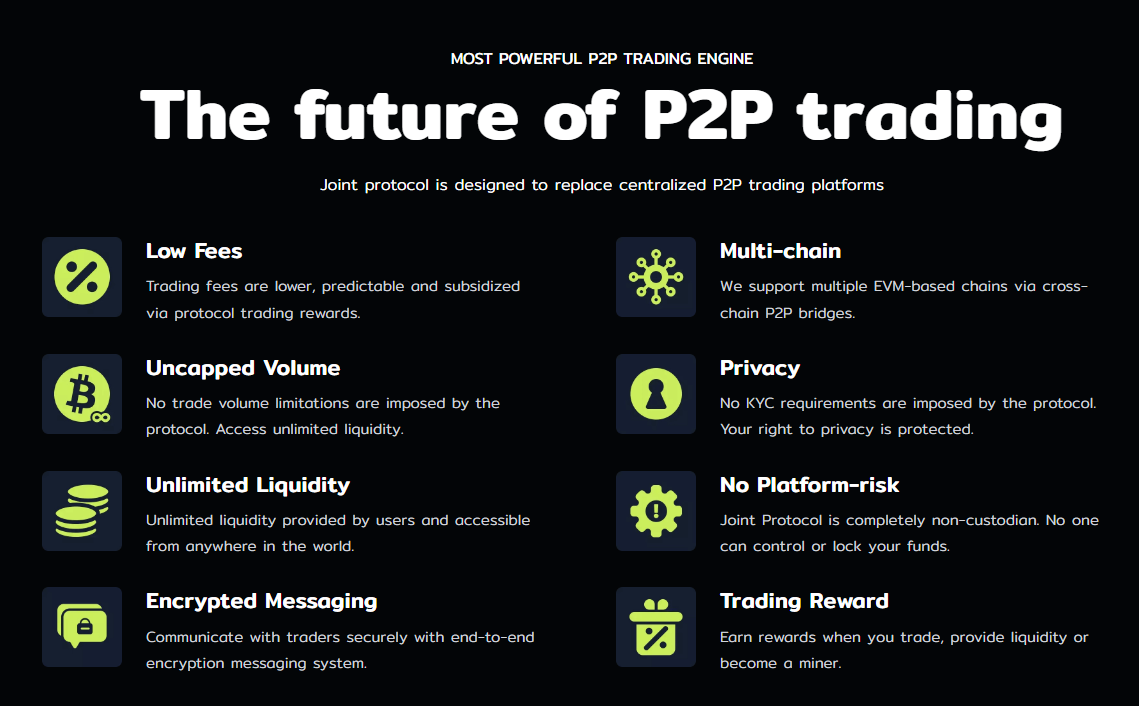 MOST POWERFUL P2P TRADING ENGINE

The future of P2P trading

Joint protocol is designed to replace centralized P2P trading platforms

Low Fees
Trading fees are lower, predictable and subsidized via protocol trading rewards.

Uncapped Volume
No trade volume limitations are imposed by the protocol. Access unlimited liquidity.

Unlimited Liquidity
Unlimited liquidity provided by users and accessible from anywhere in the world.

Encrypted Messaging
Communicate with traders securely with end-to-end encryption messaging system.

Multi-chain
We support multiple EVM-based chains via cross-chain P2P bridges.

Privacy
No KYC requirements are imposed by the protocol. Your right to privacy is protected.

No Platform-risk
Joint Protocol is completely non-custodian. No one can control or lock your funds.

Trading Reward
Earn rewards when you trade, provide liquidity or become a miner.